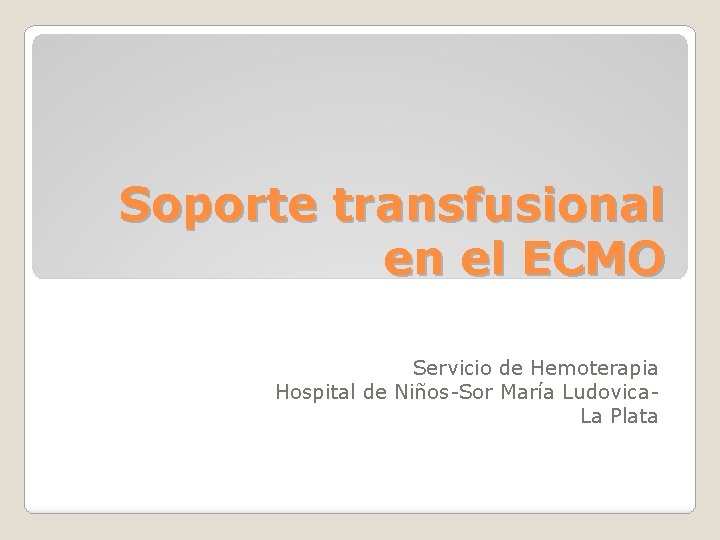 Soporte transfusional en el ECMO

Servicio de Hemoterapia
Hospital de Niños-Sor María Ludovica-
La Plata